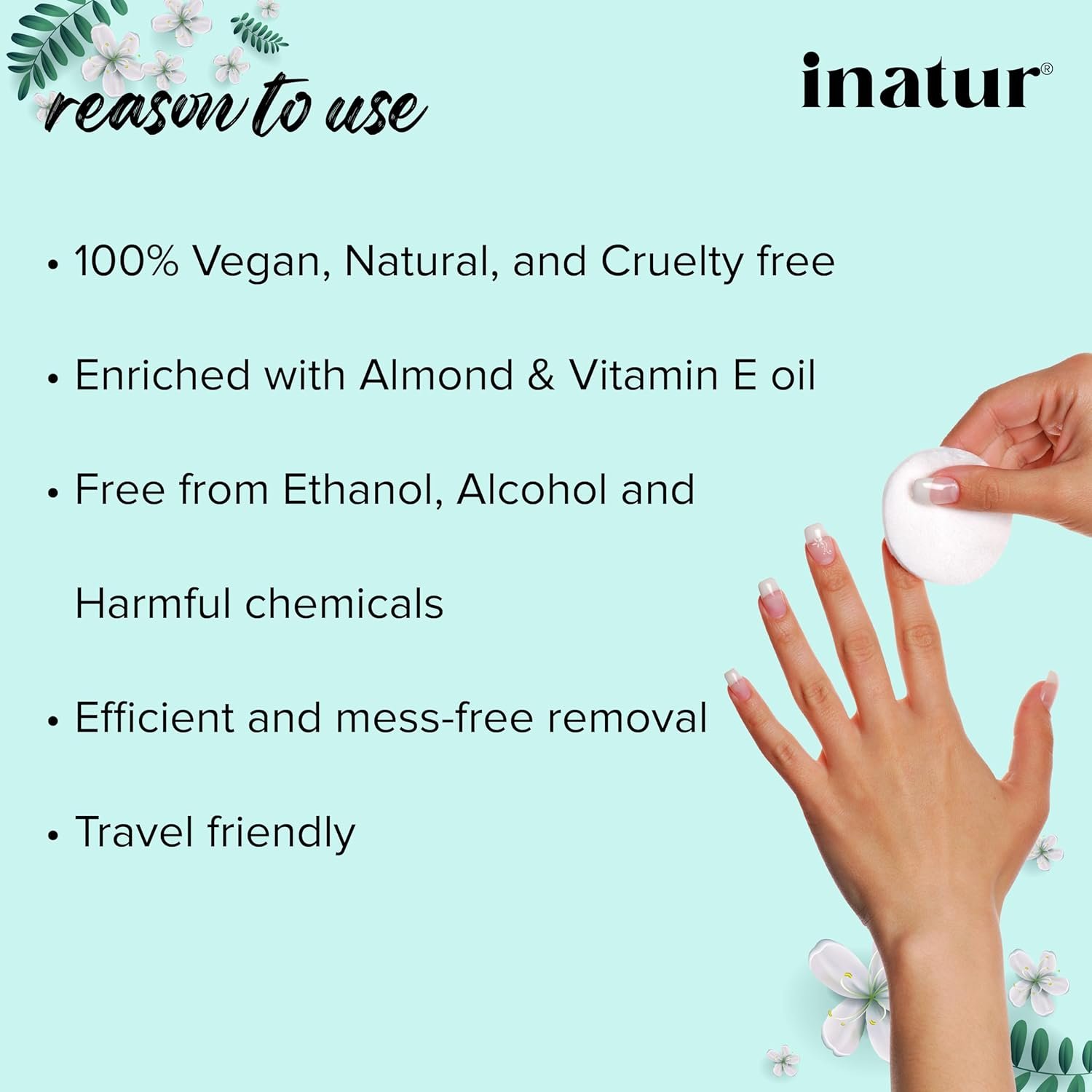 reason to use

inatur®

• 100% Vegan, Natural, and Cruelty free

• Enriched with Almond & Vitamin E oil

• Free from Ethanol, Alcohol and Harmful chemicals

• Efficient and mess-free removal

• Travel friendly